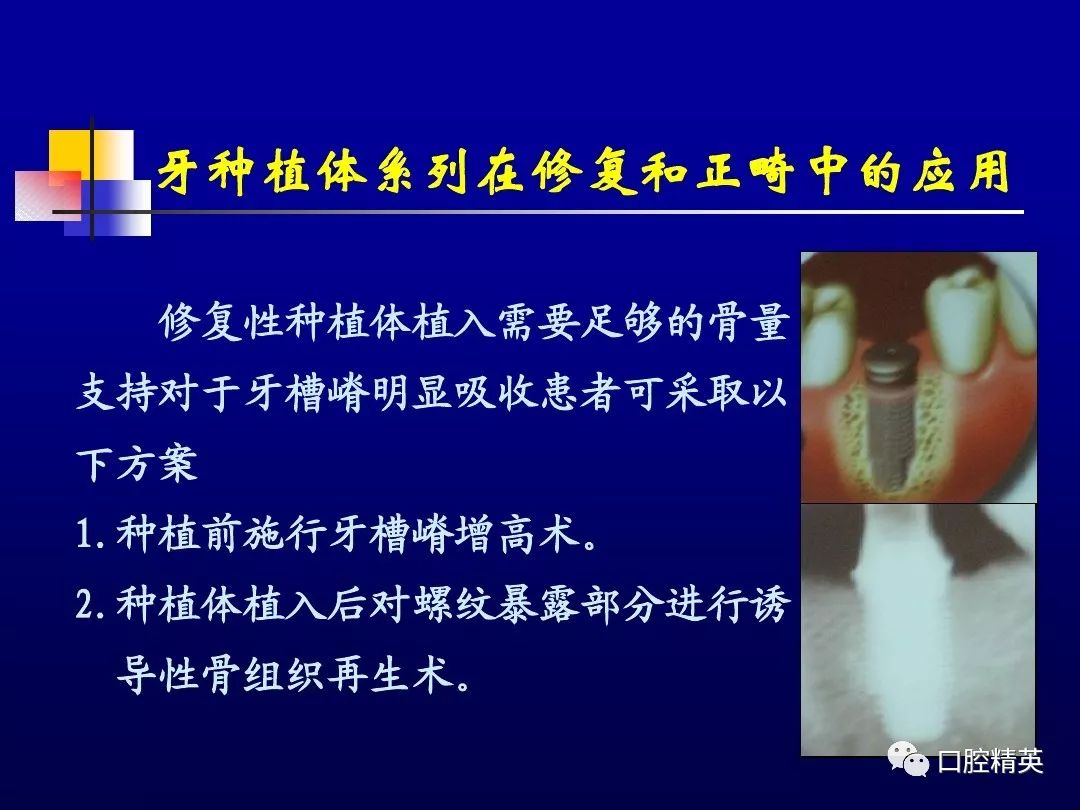 牙种植体系列在修复和正畸中的应用

修复性种植体植入需要足够的骨量支持对于牙槽嵴明显吸收患者可采取以下方案

1.种植前施行牙槽嵴增高术。

2.种植体植入后对螺纹暴露部分进行诱导性骨组织再生术。

口腔精英